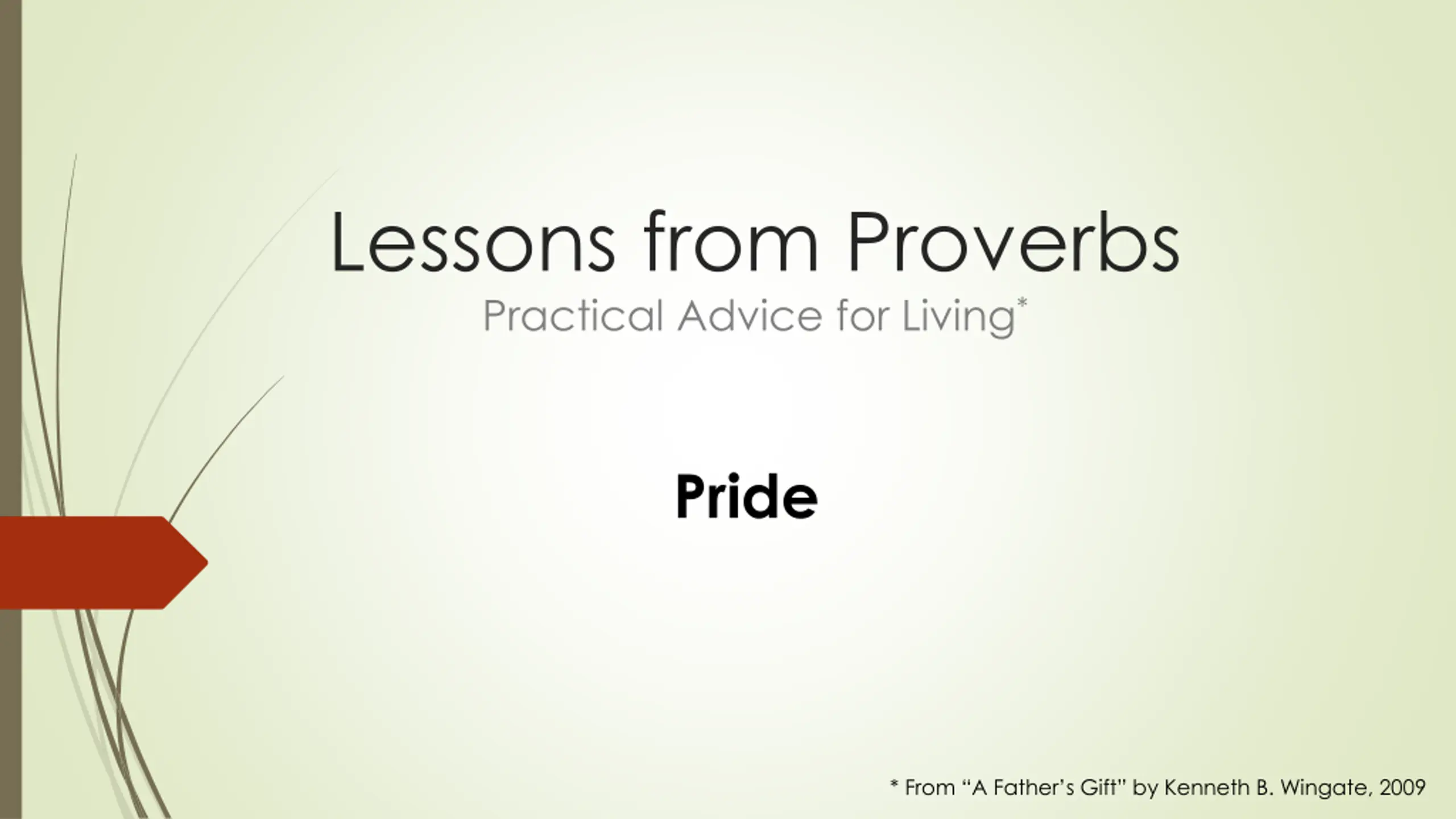 Lessons from Proverbs

Practical Advice for Living*

Pride

* From “A Father’s Gift” by Kenneth B. Wingate, 2009